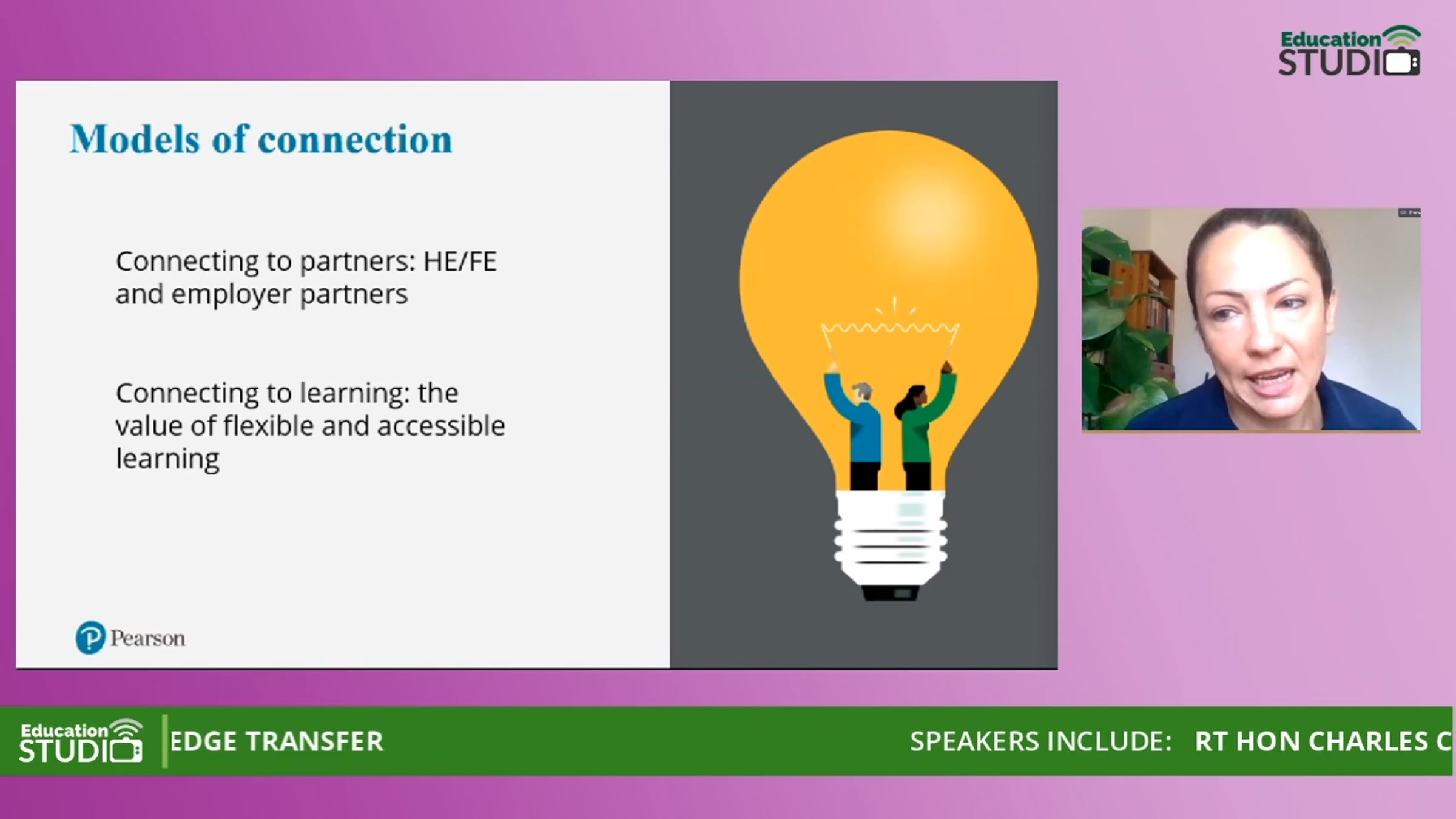 Education STUDIO

Models of connection

Connecting to partners: HE/FE and employer partners

Connecting to learning: the value of flexible and accessible learning

Pearson

Education STUDIO

EDGE TRANSFER

SPEAKERS INCLUDE: RT HON CHARLES C